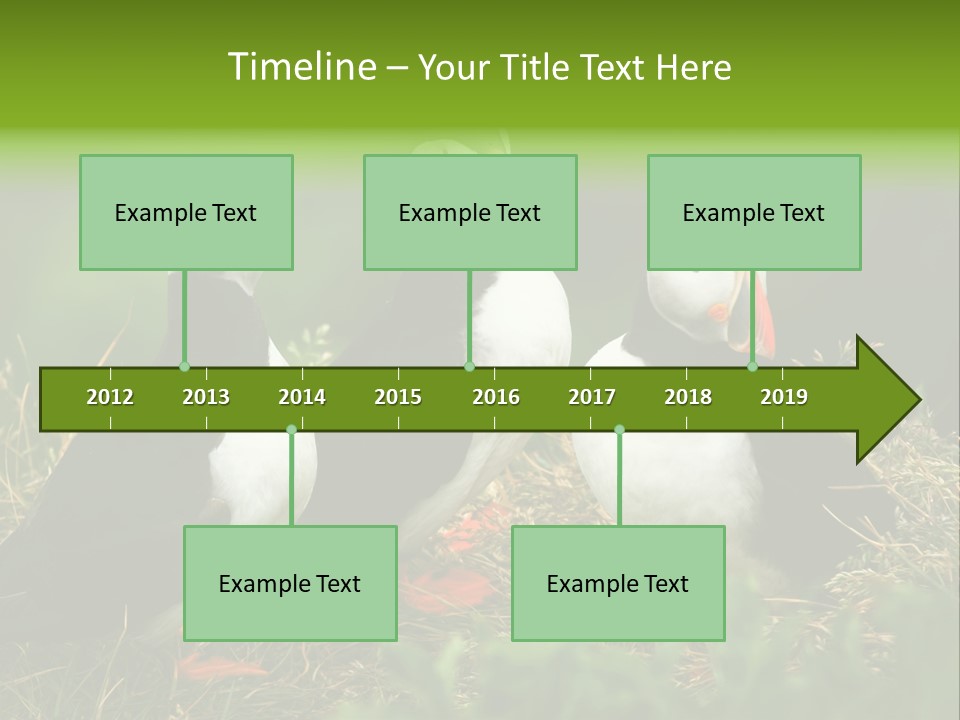 Timeline – Your Title Text Here

Example Text

Example Text

Example Text

2012 2013 2014 2015 2016 2017 2018 2019

Example Text

Example Text